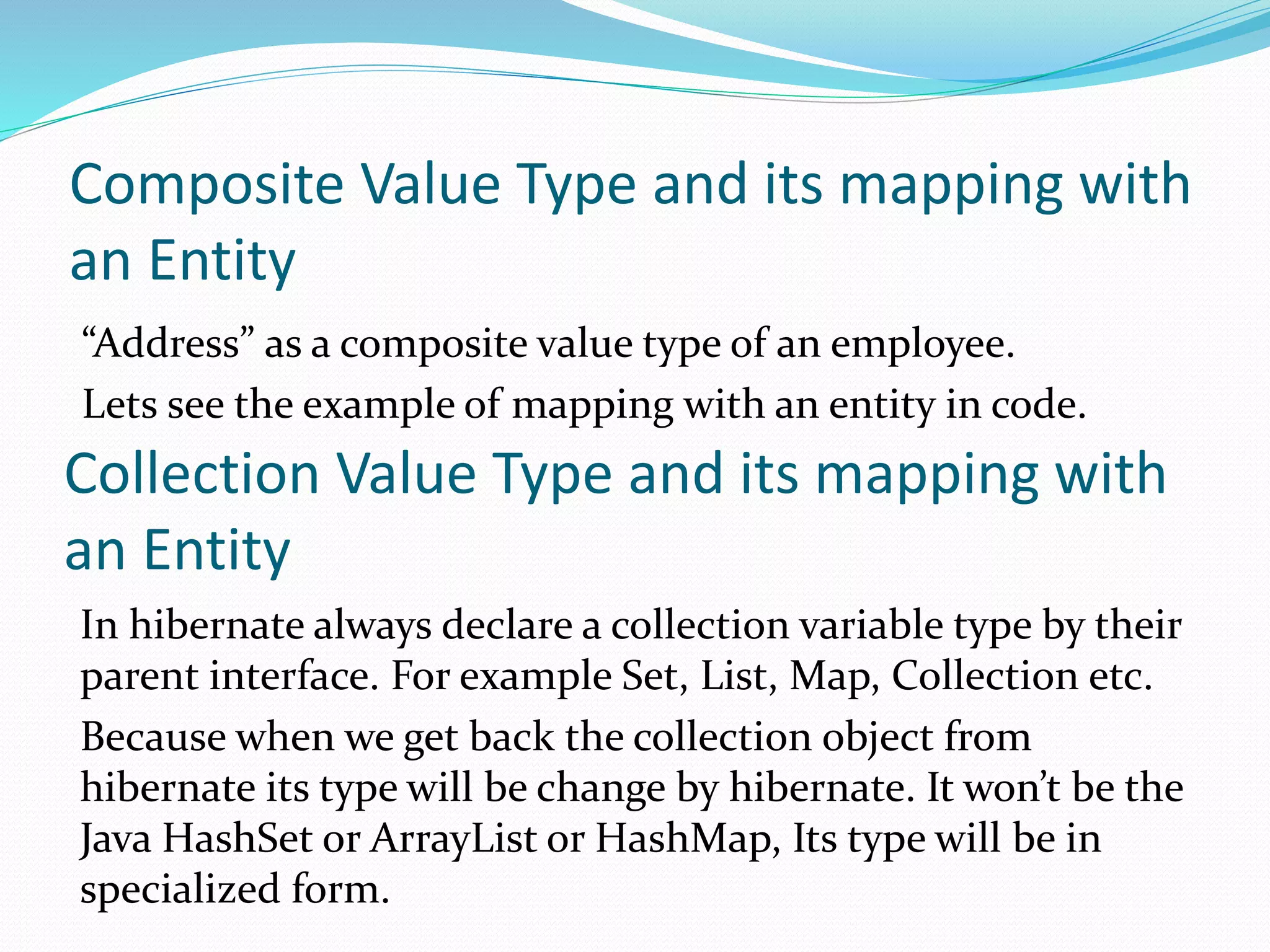 Composite Value Type and its mapping with an Entity

“Address” as a composite value type of an employee.

Lets see the example of mapping with an entity in code.

Collection Value Type and its mapping with an Entity

In hibernate always declare a collection variable type by their parent interface. For example Set, List, Map, Collection etc.

Because when we get back the collection object from hibernate its type will be change by hibernate. It won’t be the Java HashSet or ArrayList or HashMap, Its type will be in specialized form.